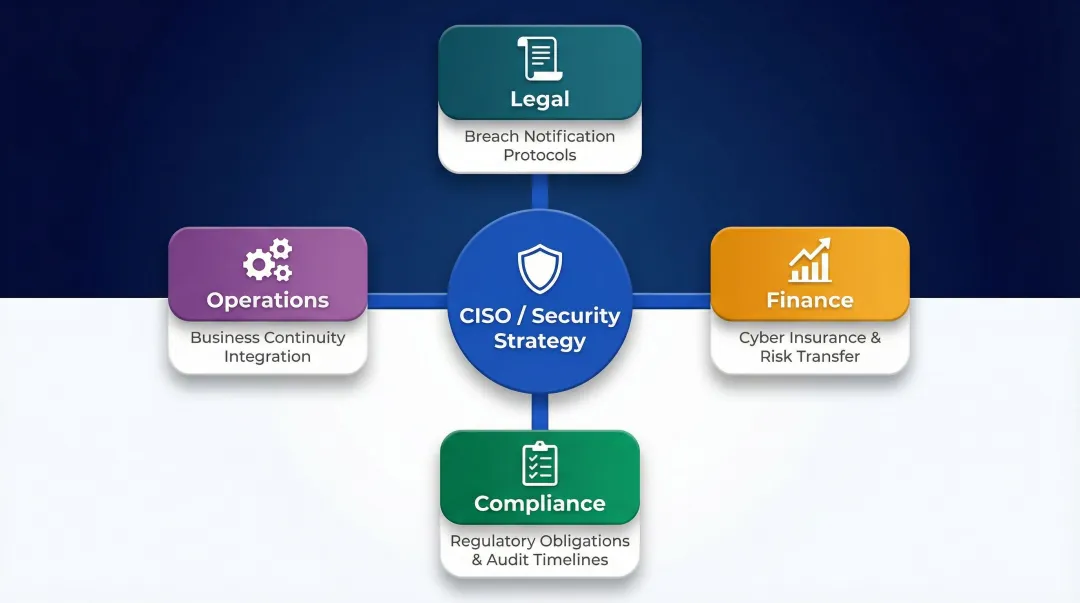 Legal
Breach Notification Protocols

Operations
Business Continuity Integration

CISO / Security Strategy

Finance
Cyber Insurance & Risk Transfer

Compliance
Regulatory Obligations & Audit Timelines